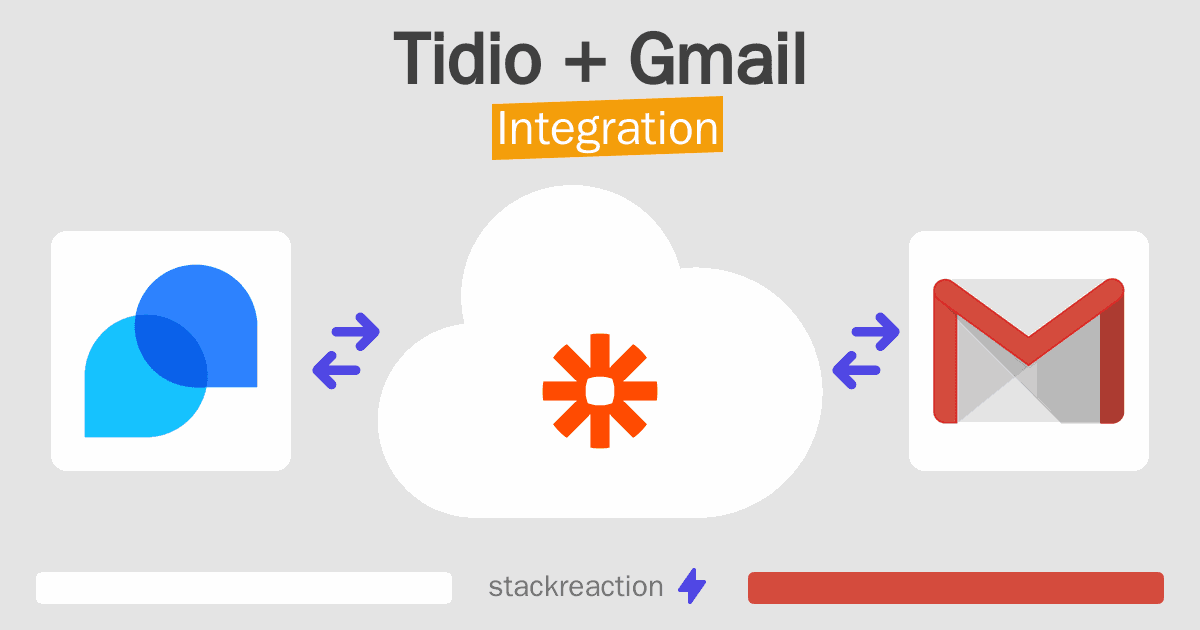 Tidio + Gmail
Integration

stackreaction